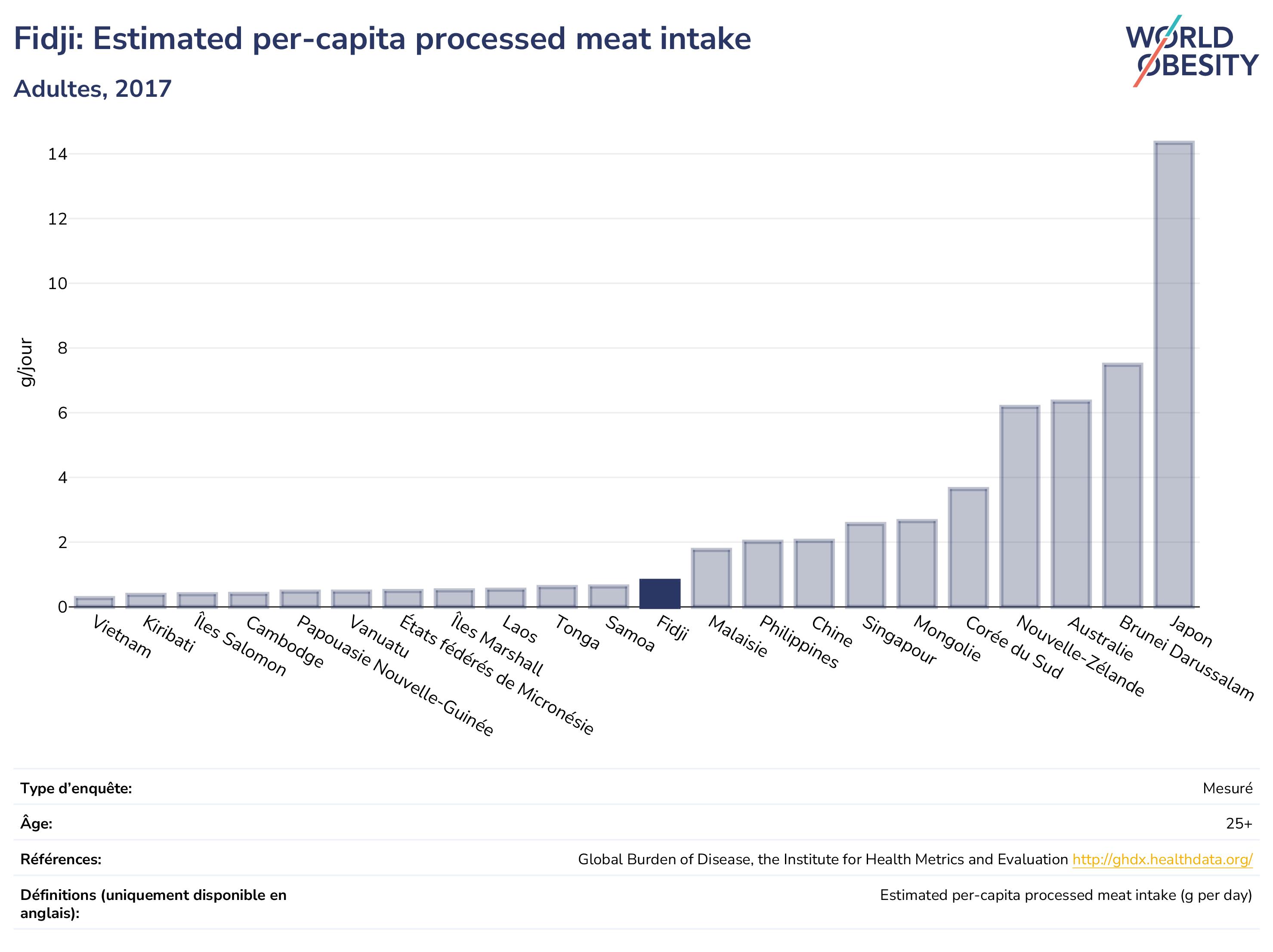 Fidji: Estimated per-capita processed meat intake

Adultes, 2017

WORLD OBESITY

g/jour

14
12
10
8
6
4
2
0

Vietnam
Kiribati
Îles Salomon
Cambodge
Papouasie Nouvelle-Guinée
Vanuatu
États fédérés de Micronésie
Îles Marshall
Laos
Tonga
Samoa
Fidji
Malaisie
Philippines
Chine
Singapour
Mongolie
Corée du Sud
Nouvelle-Zélande
Australie
Brunei Darussalam
Japon

| | |
|---|---|
| Type d'enquête: | Mesuré |
| Âge: | 25+ |
| Références: | Global Burden of Disease, the Institute for Health Metrics and Evaluation http://ghdx.healthdata.org/ |
| Définitions (uniquement disponible en anglais): | Estimated per-capita processed meat intake (g per day) |